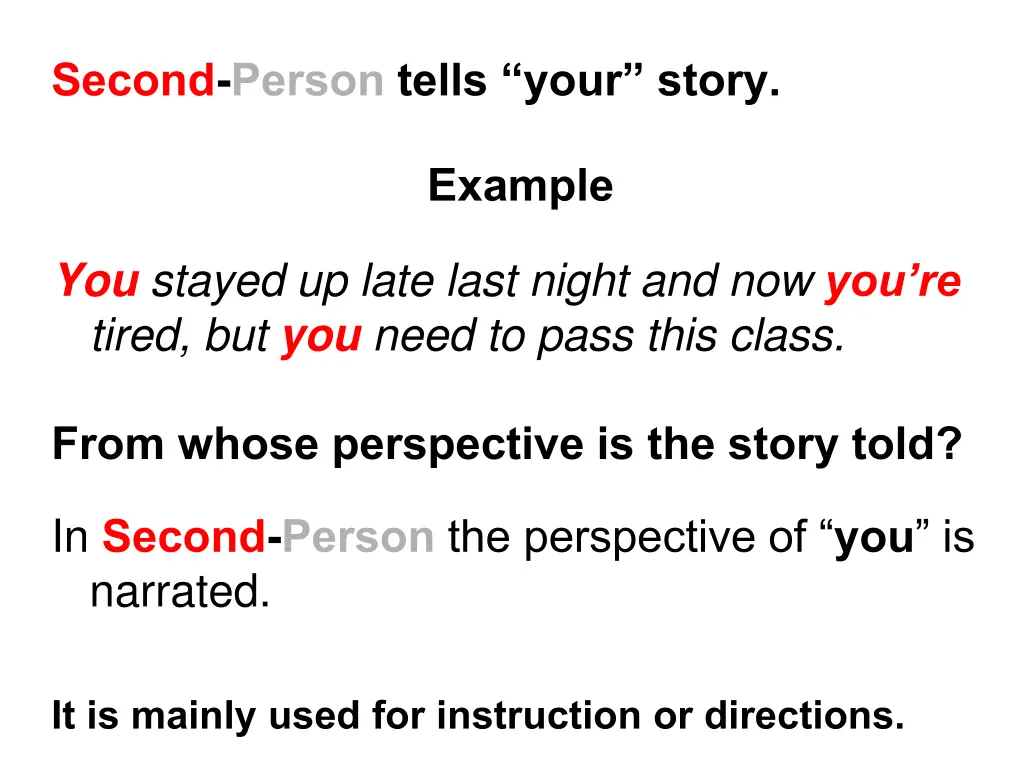 Second-Person tells “your” story.

Example

You stayed up late last night and now you’re tired, but you need to pass this class.

From whose perspective is the story told?

In Second-Person the perspective of “you” is narrated.

It is mainly used for instruction or directions.